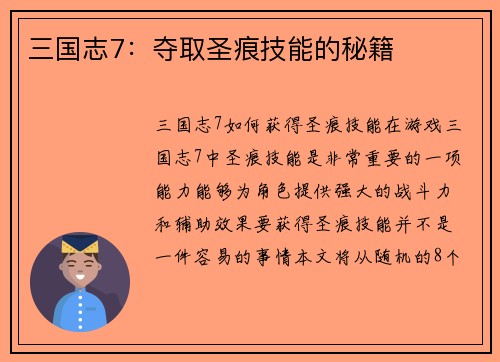 三国志7：夺取圣痕技能的秘籍

三国志7如何获得圣痕技能在游戏三国志7中圣痕技能是非常重要的一项能力能够为角色提供强大的战斗力和辅助效果要获得圣痕技能并不是一件容易的事情本文将从随机的8个